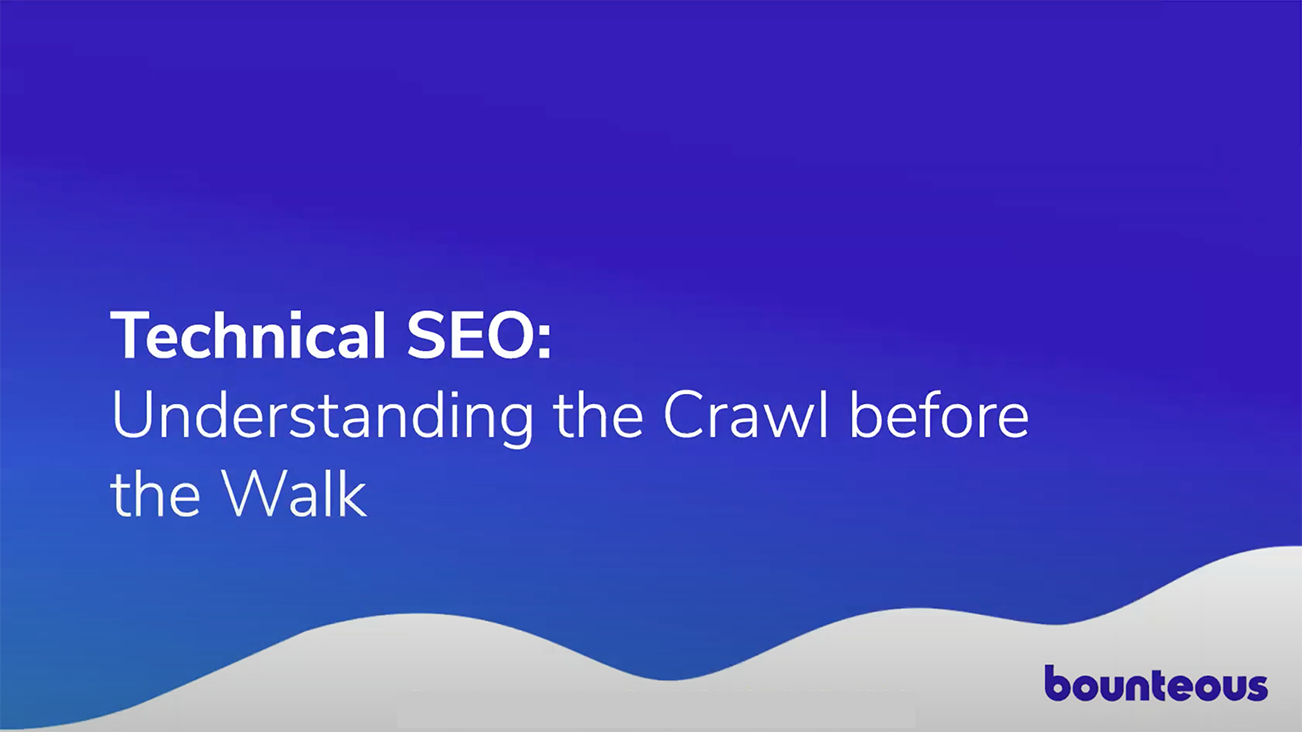 Technical SEO:
Understanding the Crawl before the Walk

bounteous